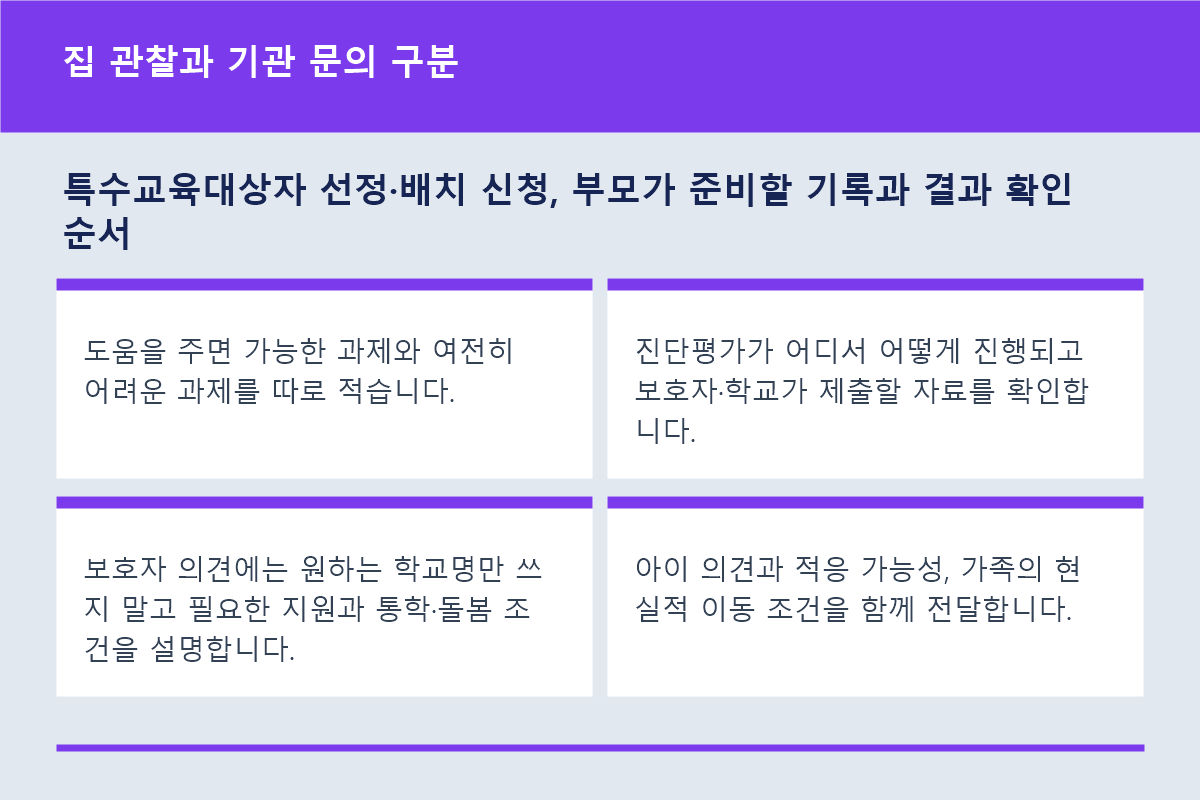 집 관찰과 기관 문의 구분

특수교육대상자 선정·배치 신청, 부모가 준비할 기록과 결과 확인 순서

도움을 주면 가능한 과제와 여전히 어려운 과제를 따로 적습니다.

진단평가가 어디서 어떻게 진행되고 보호자·학교가 제출할 자료를 확인합니다.

보호자 의견에는 원하는 학교명만 쓰지 말고 필요한 지원과 통학·돌봄 조건을 설명합니다.

아이 의견과 적응 가능성, 가족의 현실적 이동 조건을 함께 전달합니다.